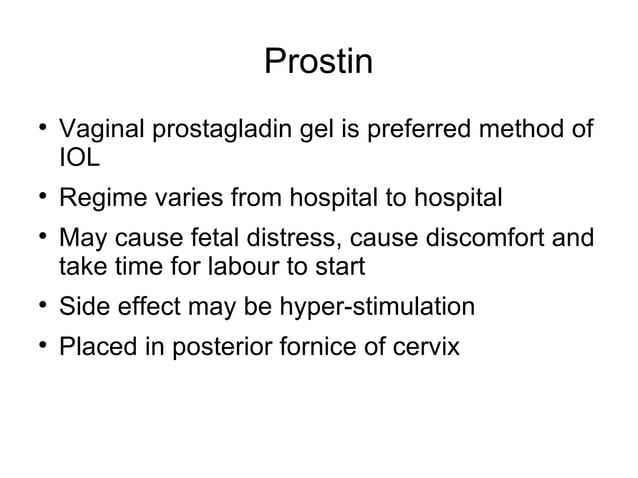 Prostin

• Vaginal prostagladin gel is preferred method of IOL
• Regime varies from hospital to hospital
• May cause fetal distress, cause discomfort and take time for labour to start
• Side effect may be hyper-stimulation
• Placed in posterior fornice of cervix